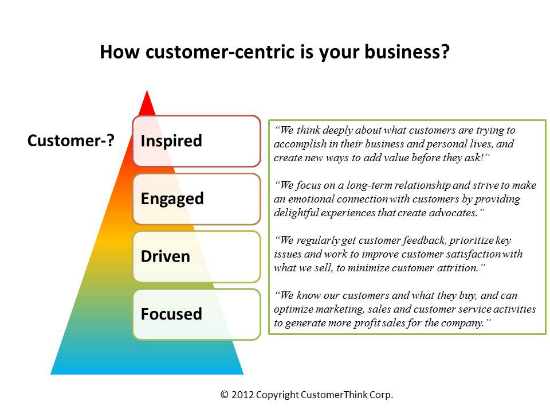 How customer-centric is your business?

Customer-?

Inspired

Engaged

Driven

Focused

"We think deeply about what customers are trying to accomplish in their business and personal lives, and create new ways to add value before they ask!"

"We focus on a long-term relationship and strive to make an emotional connection with customers by providing delightful experiences that create advocates."

"We regularly get customer feedback, prioritize key issues and work to improve customer satisfaction with what we sell, to minimize customer attrition."

"We know our customers and what they buy, and can optimize marketing, sales and customer service activities to generate more profit sales for the company."

© 2012 Copyright CustomerThink Corp.